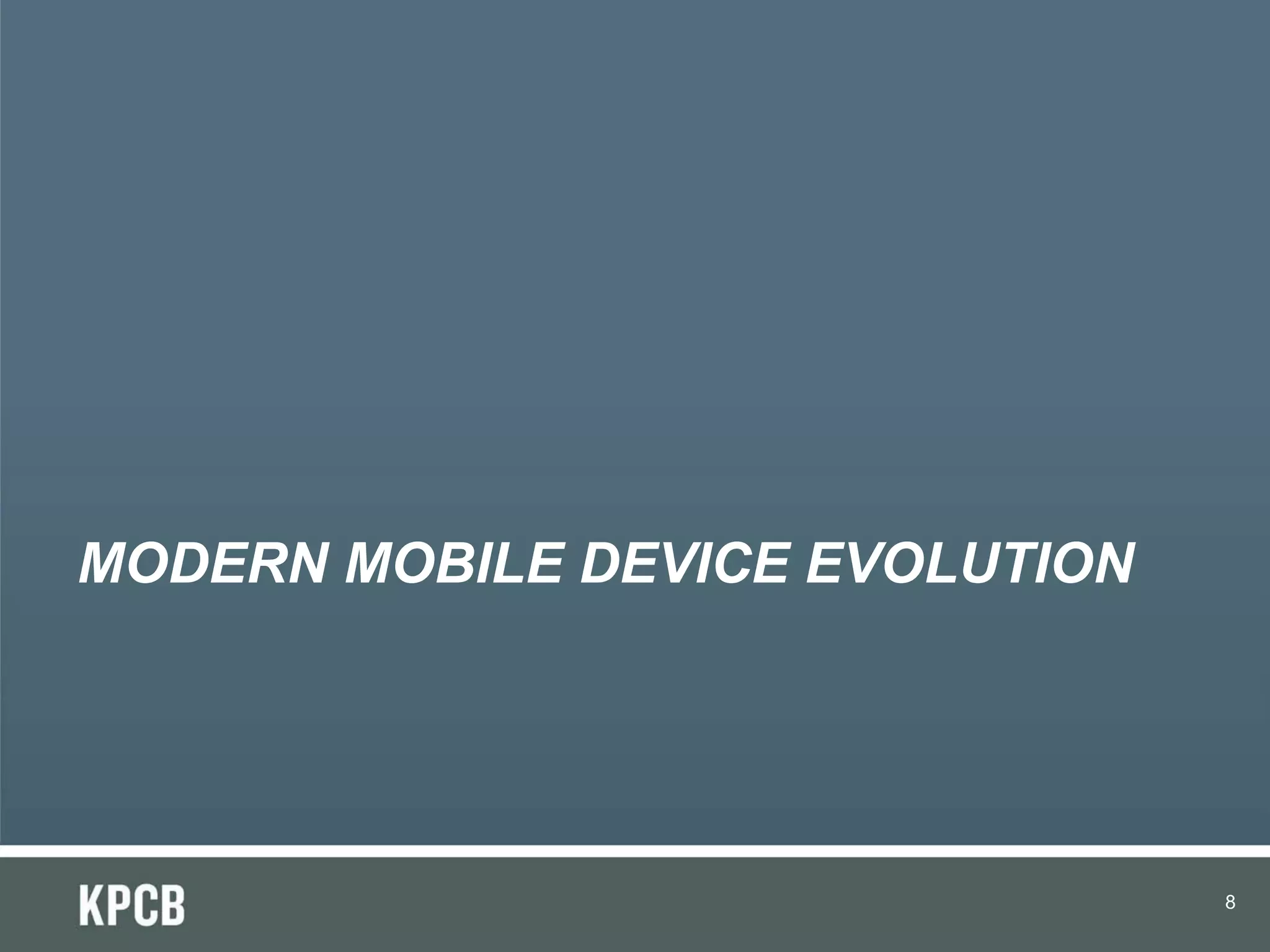 MODERN MOBILE DEVICE EVOLUTION

KPCB

8